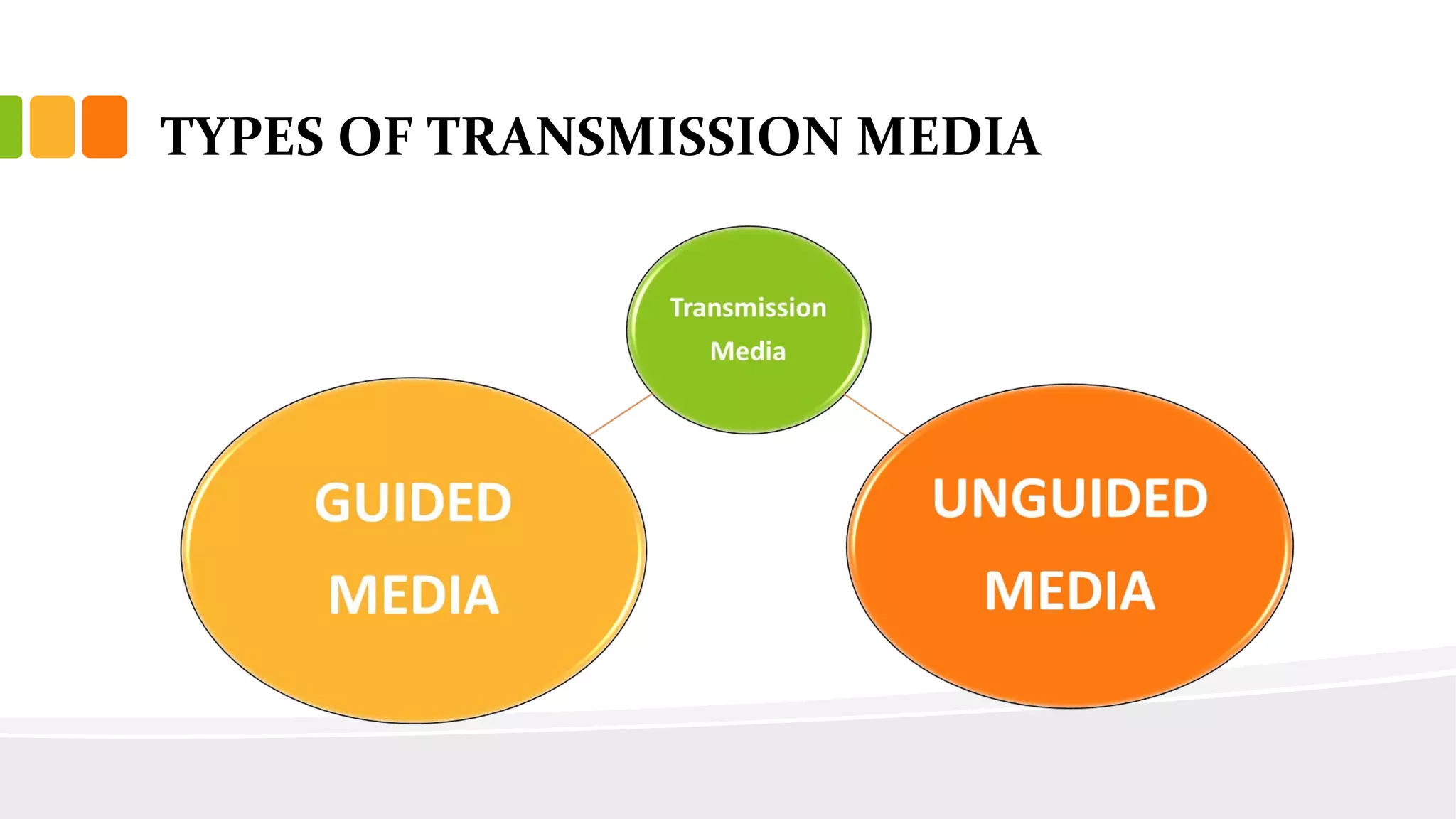 TYPES OF TRANSMISSION MEDIA

Transmission Media

GUIDED MEDIA

UNGUIDED MEDIA